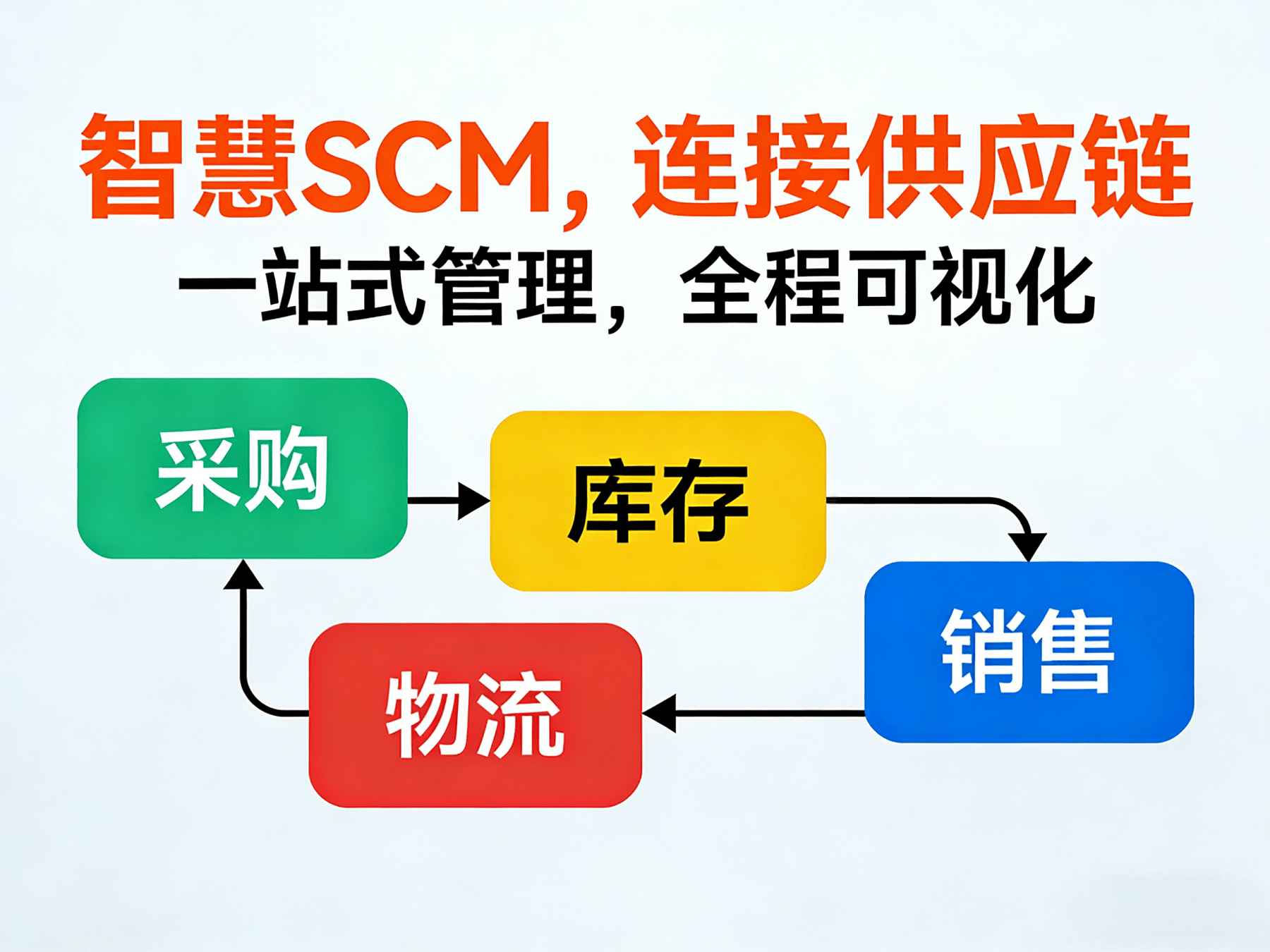 智慧SCM，连接供应链

一站式管理，全程可视化

采购

库存

销售

物流